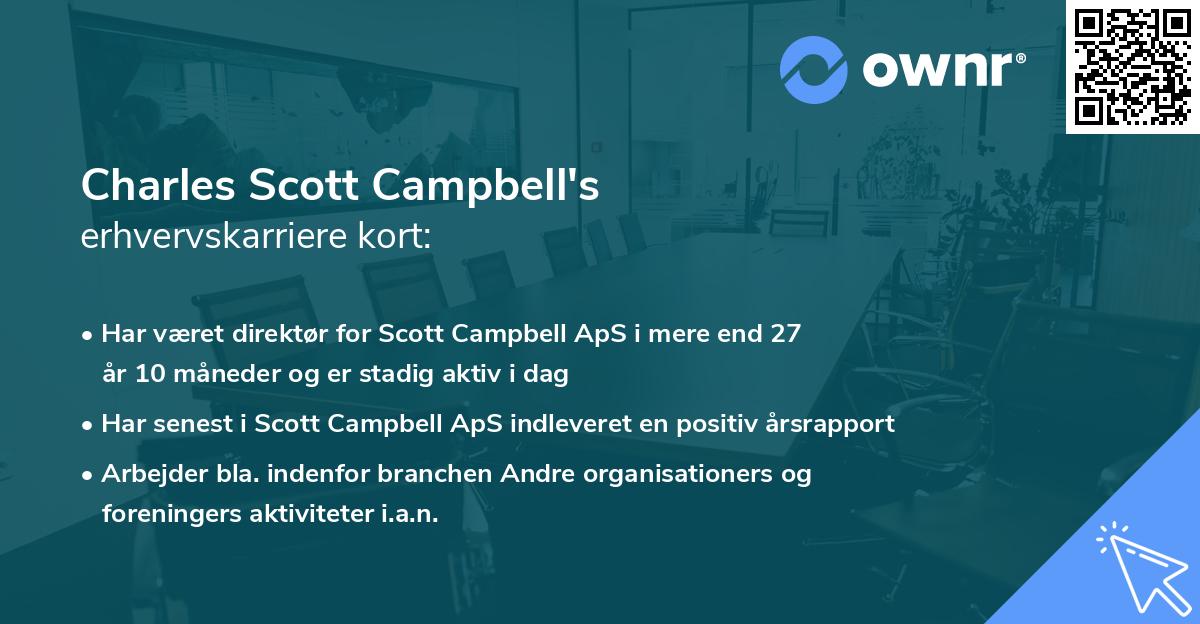 ownr®

Charles Scott Campbell's
erhvervskarriere kort:

• Har været direktør for Scott Campbell ApS i mere end 27 år 10 måneder og er stadig aktiv i dag

• Har senest i Scott Campbell ApS indleveret en positiv årsrapport

• Arbejder bla. indenfor branchen Andre organisationers og foreningers aktiviteter i.a.n.